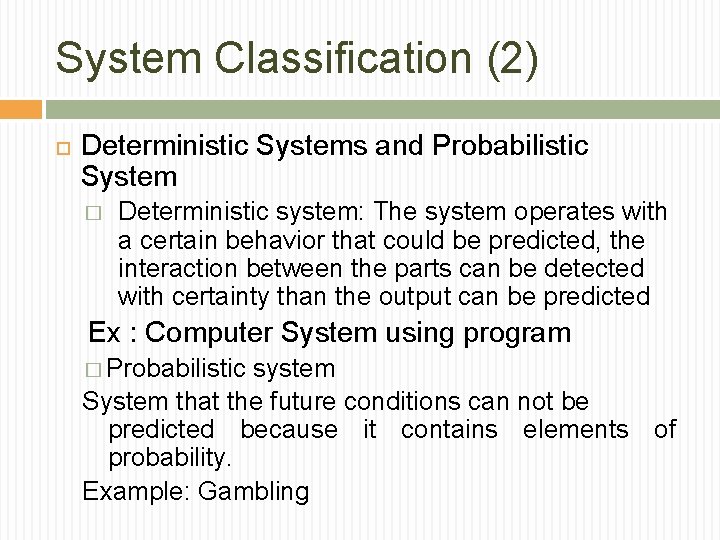 System Classification (2)

Deterministic Systems and Probabilistic System

Deterministic system: The system operates with a certain behavior that could be predicted, the interaction between the parts can be detected with certainty than the output can be predicted

Ex : Computer System using program

Probabilistic system

System that the future conditions can not be predicted because it contains elements of probability.

Example: Gambling